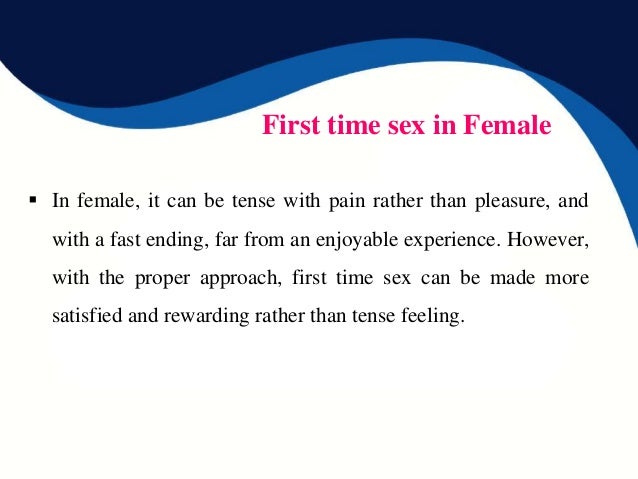 First time sex in Female

▪ In female, it can be tense with pain rather than pleasure, and with a fast ending, far from an enjoyable experience. However, with the proper approach, first time sex can be made more satisfied and rewarding rather than tense feeling.